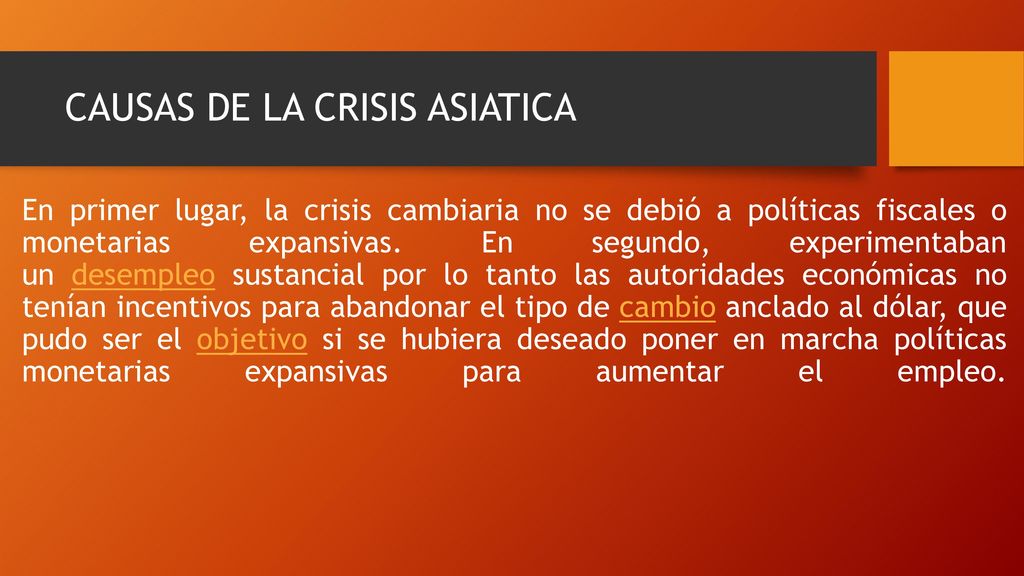 CAUSAS DE LA CRISIS ASIATICA

En primer lugar, la crisis cambiaria no se debió a políticas fiscales o monetarias expansivas. En segundo, experimentaban un desempleo sustancial por lo tanto las autoridades económicas no tenían incentivos para abandonar el tipo de cambio anclado al dólar, que pudo ser el objetivo si se hubiera deseado poner en marcha políticas monetarias expansivas para aumentar el empleo.